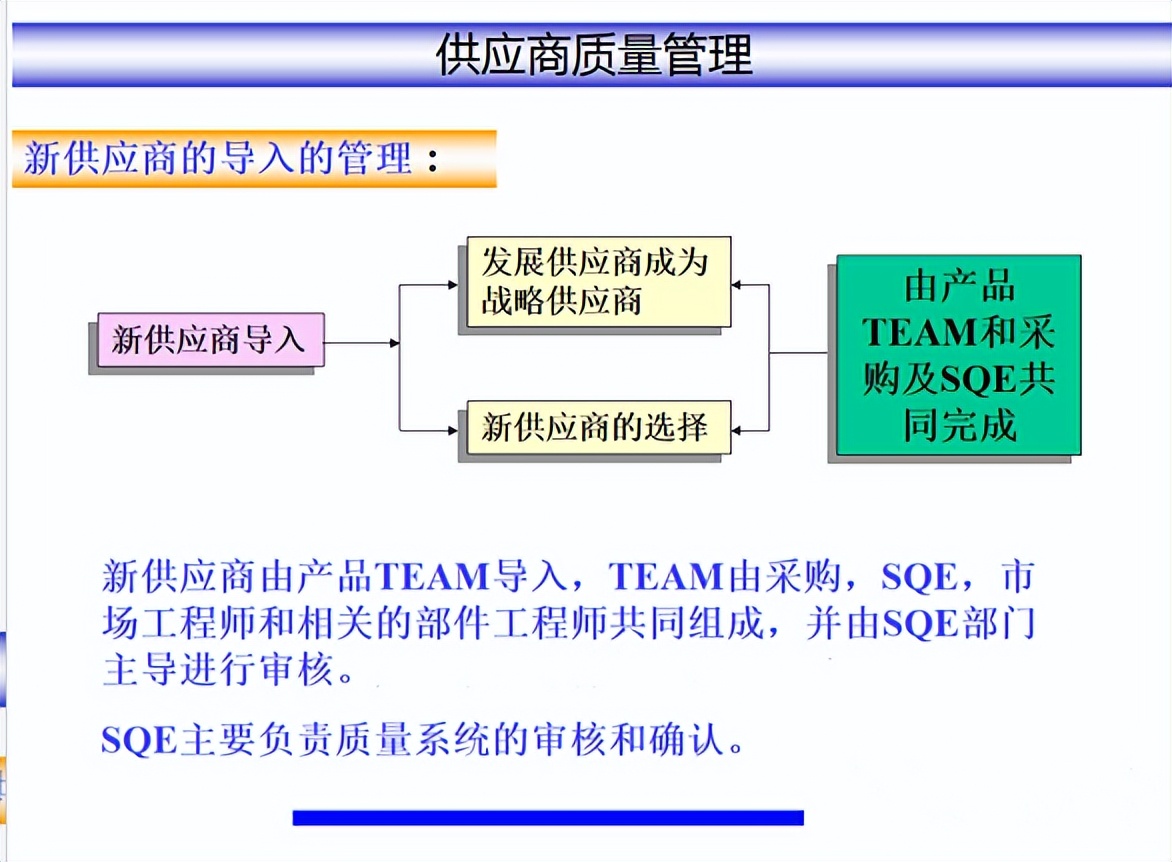 供应商质量管理

新供应商的导入的管理：

新供应商导入

发展供应商成为战略供应商

新供应商的选择

由产品TEAM和采购及SQE共同完成

新供应商由产品TEAM导入，TEAM由采购，SQE，市场工程师和相关的部件工程师共同组成，并由SQE部门主导进行审核。

SQE主要负责质量系统的审核和确认。